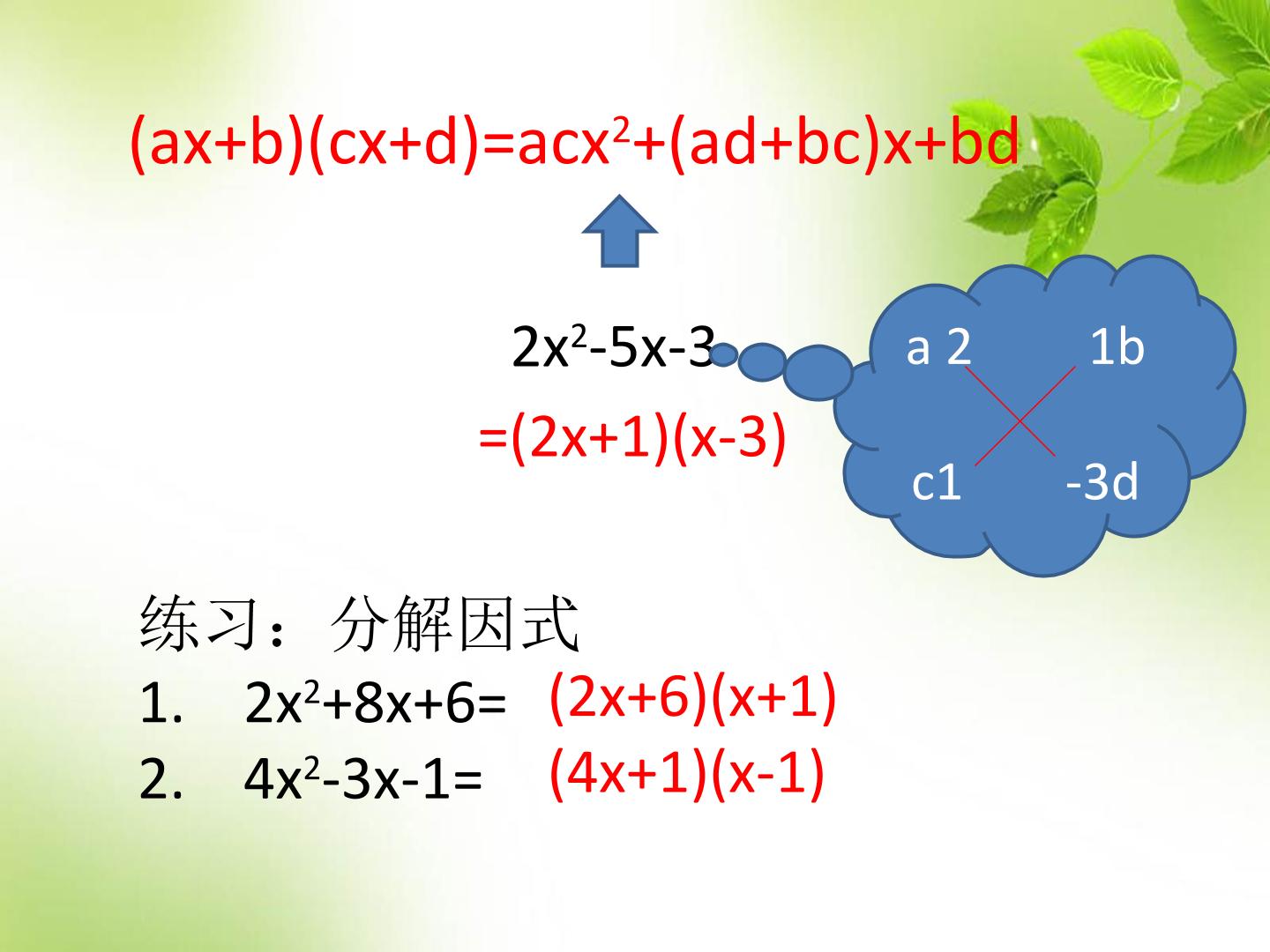 $(ax+b)(cx+d)=acx^2+(ad+bc)x+bd$

$2x^2-5x-3$

$=(2x+1)(x-3)$

a 2 1b

c1 -3d

练习：分解因式

1. $2x^2+8x+6=$ $(2x+6)(x+1)$

2. $4x^2-3x-1=$ $(4x+1)(x-1)$